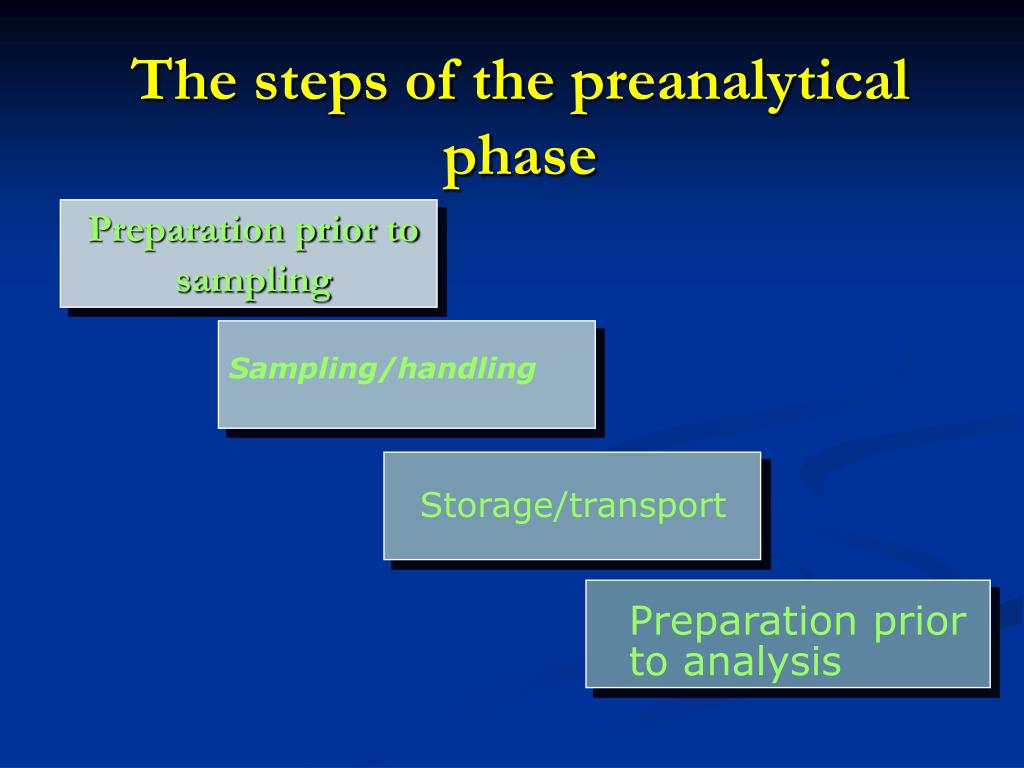 The steps of the preanalytical phase

Preparation prior to sampling

Sampling/handling

Storage/transport

Preparation prior to analysis